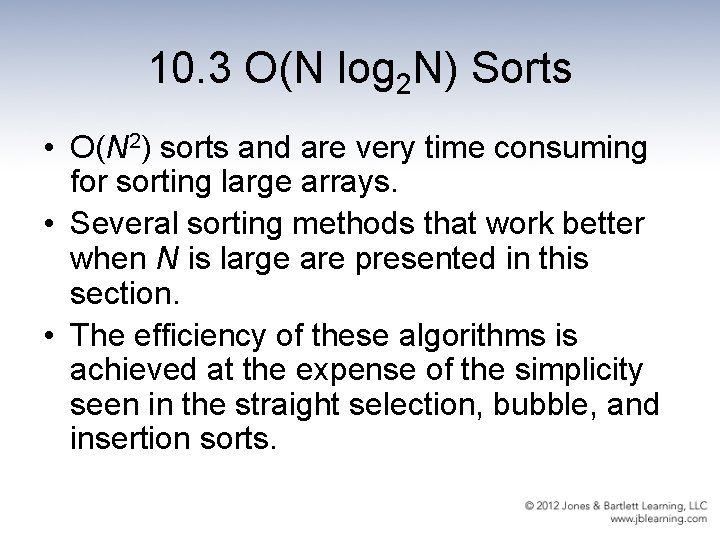 10.3 $O(N \log_2 N)$ Sorts

• $O(N^2)$ sorts and are very time consuming for sorting large arrays.

• Several sorting methods that work better when $N$ is large are presented in this section.

• The efficiency of these algorithms is achieved at the expense of the simplicity seen in the straight selection, bubble, and insertion sorts.

© 2012 Jones & Bartlett Learning, LLC
www.jblearning.com